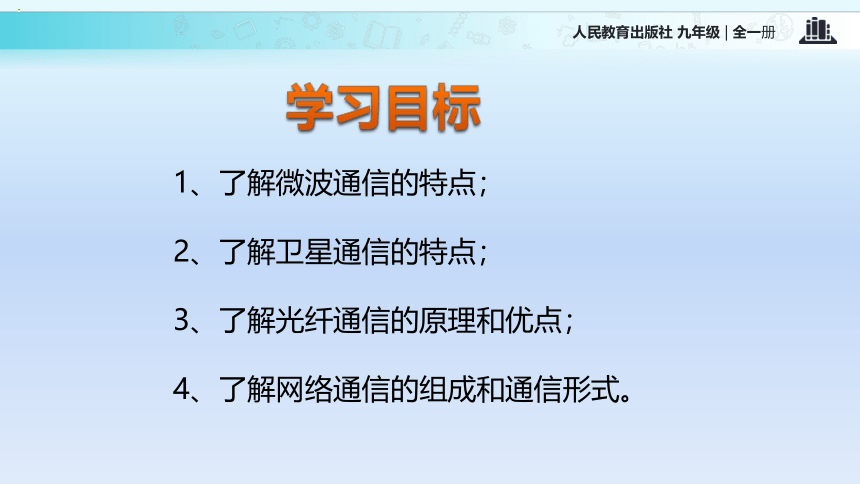 人民教育出版社 九年级 | 全一册

学习目标

1、了解微波通信的特点；

2、了解卫星通信的特点；

3、了解光纤通信的原理和优点；

4、了解网络通信的组成和通信形式。